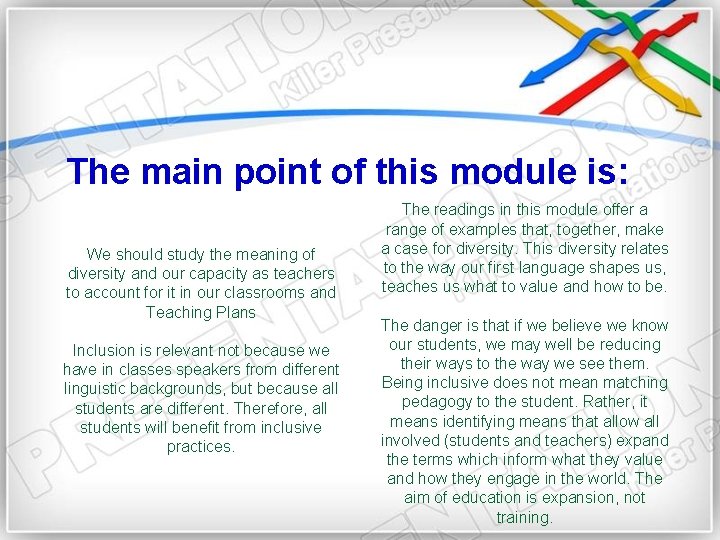 The main point of this module is:

We should study the meaning of diversity and our capacity as teachers to account for it in our classrooms and Teaching Plans

Inclusion is relevant not because we have in classes speakers from different linguistic backgrounds, but because all students are different. Therefore, all students will benefit from inclusive practices.

The readings in this module offer a range of examples that, together, make a case for diversity. This diversity relates to the way our first language shapes us, teaches us what to value and how to be.

The danger is that if we believe we know our students, we may well be reducing their ways to the way we see them. Being inclusive does not mean matching pedagogy to the student. Rather, it means identifying means that allow all involved (students and teachers) expand the terms which inform what they value and how they engage in the world. The aim of education is expansion, not training.

PRESENTATIONPRO Killer Presentations